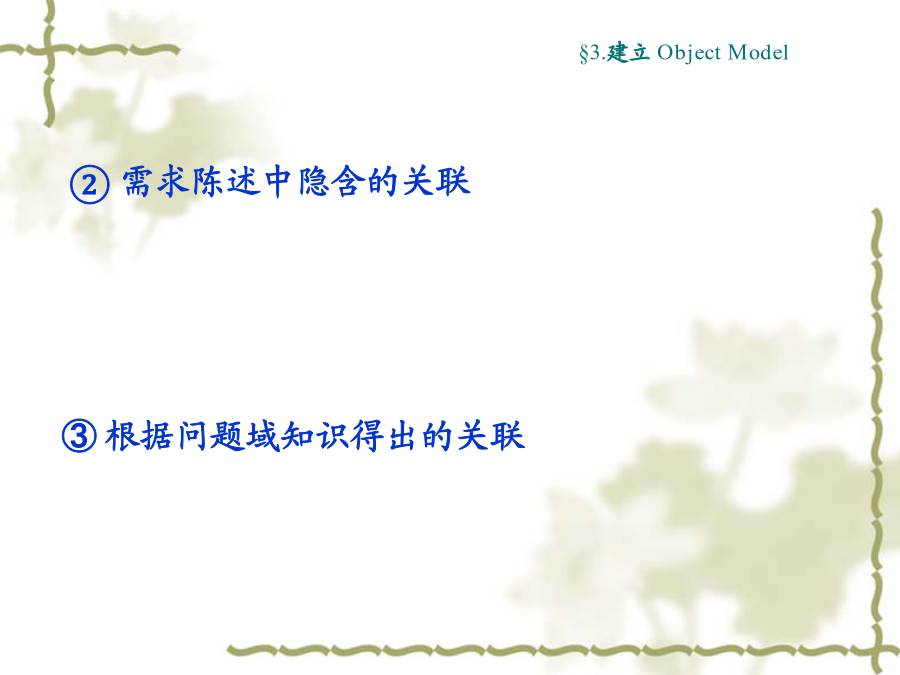 §3.建立 Object Model

② 需求陈述中隐含的关联

③ 根据问题域知识得出的关联